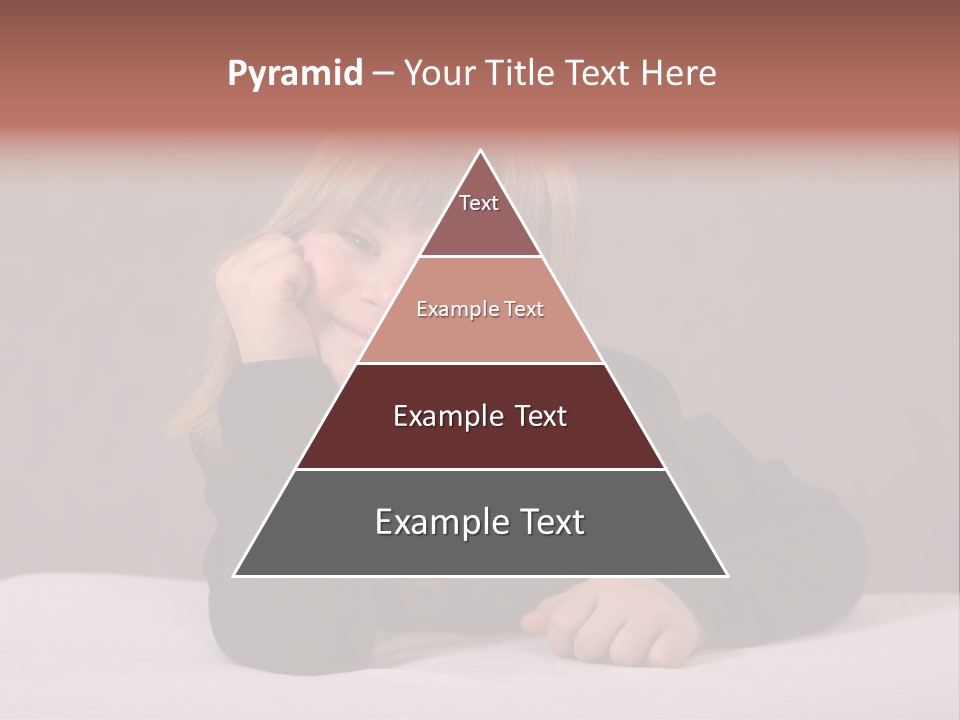 Pyramid – Your Title Text Here

Text

Example Text

Example Text

Example Text